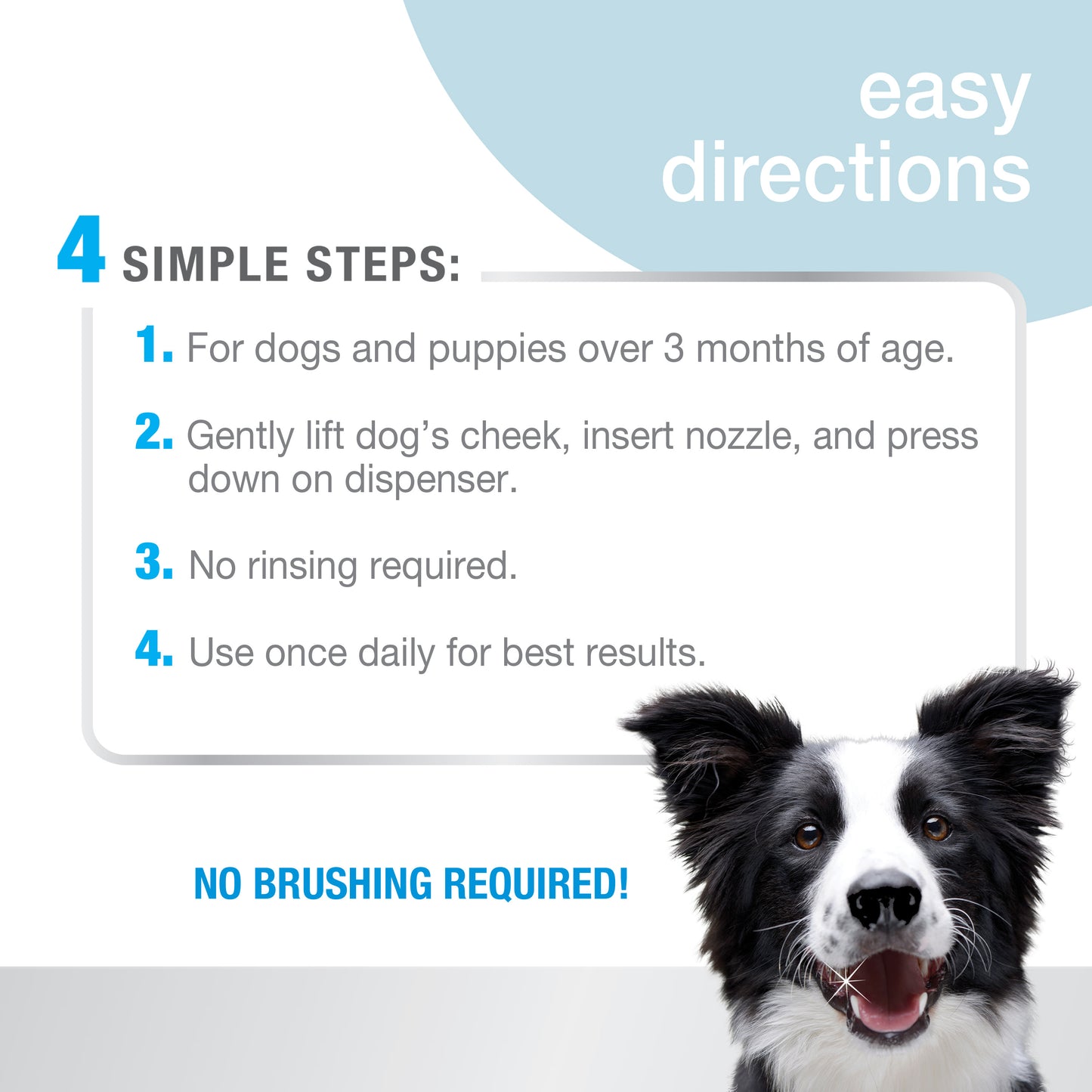 easy
directions

4 SIMPLE STEPS:

1. For dogs and puppies over 3 months of age.

2. Gently lift dog's cheek, insert nozzle, and press down on dispenser.

3. No rinsing required.

4. Use once daily for best results.

NO BRUSHING REQUIRED!